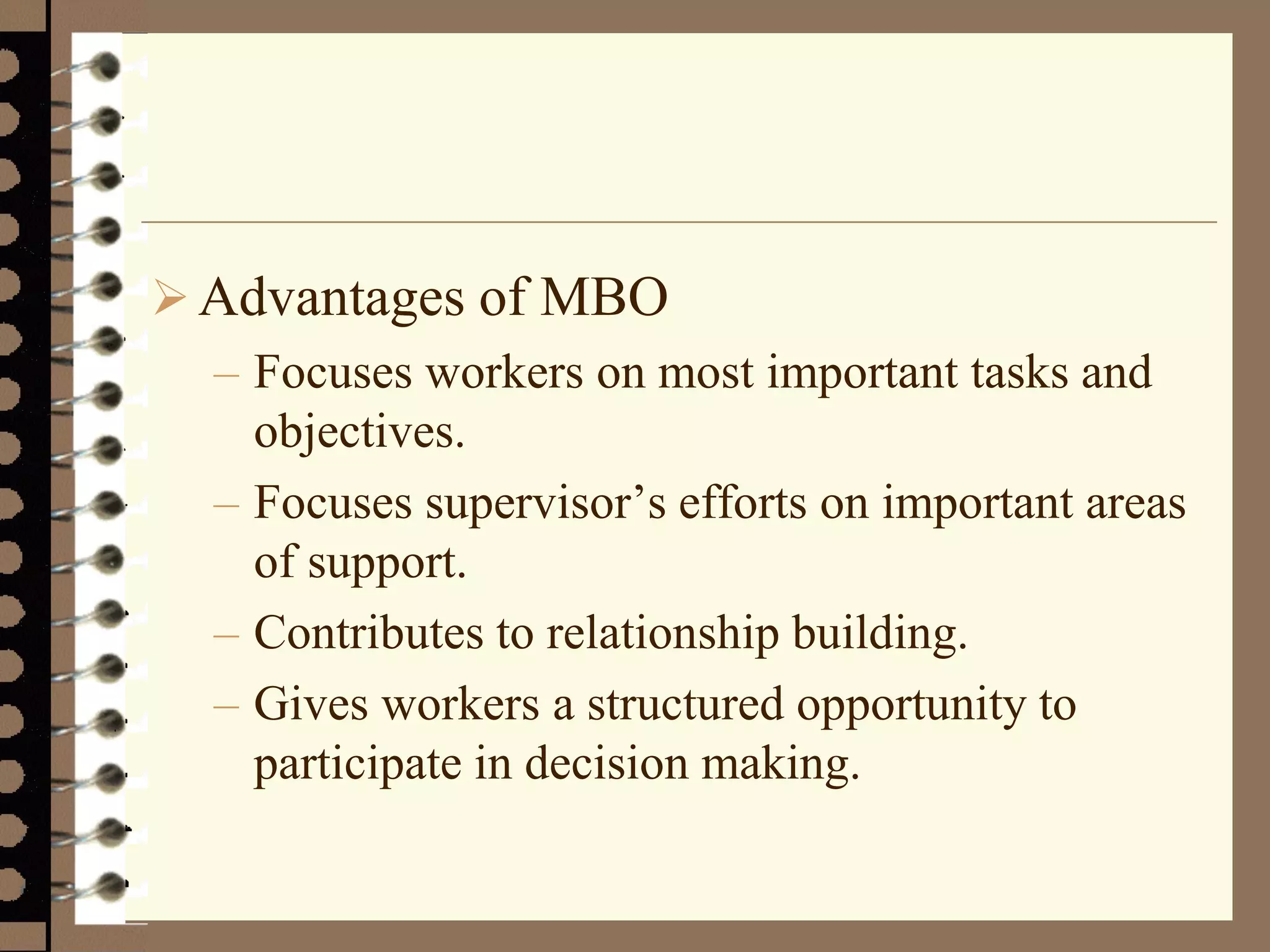 ➢ Advantages of MBO

– Focuses workers on most important tasks and objectives.

– Focuses supervisor’s efforts on important areas of support.

– Contributes to relationship building.

– Gives workers a structured opportunity to participate in decision making.